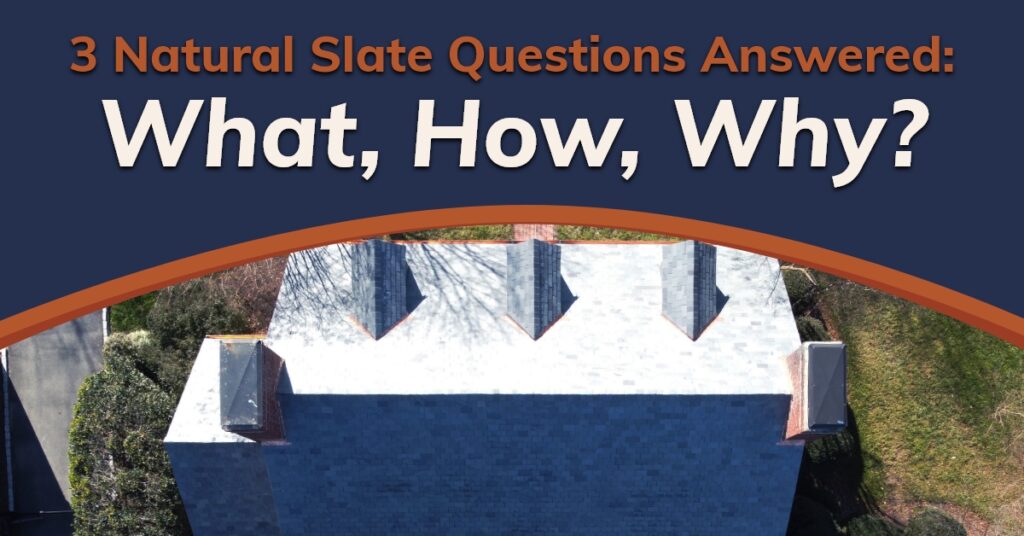 3 Natural Slate Questions Answered:
What, How, Why?